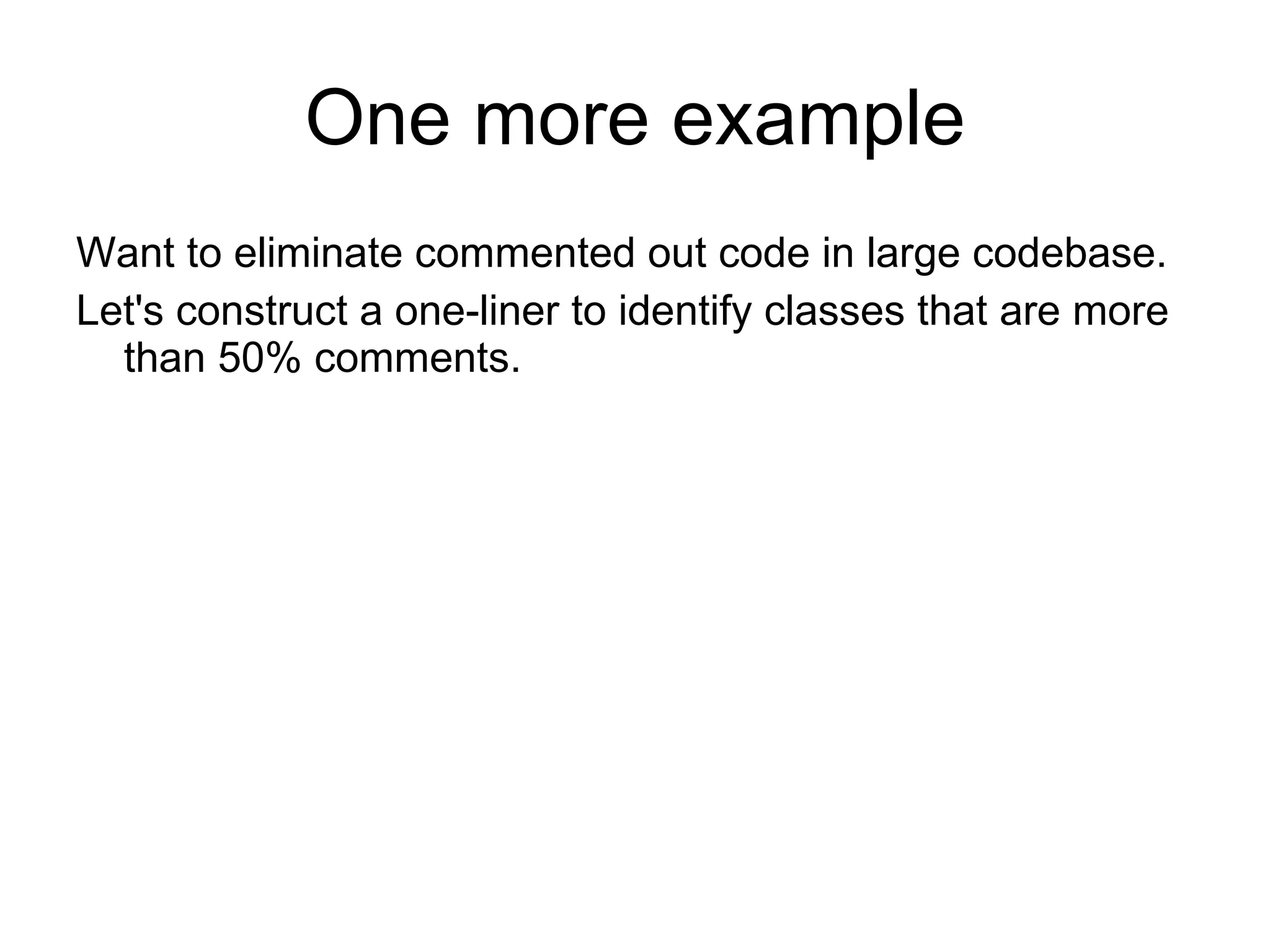 One more example

Want to eliminate commented out code in large codebase.

Let's construct a one-liner to identify classes that are more than 50% comments.